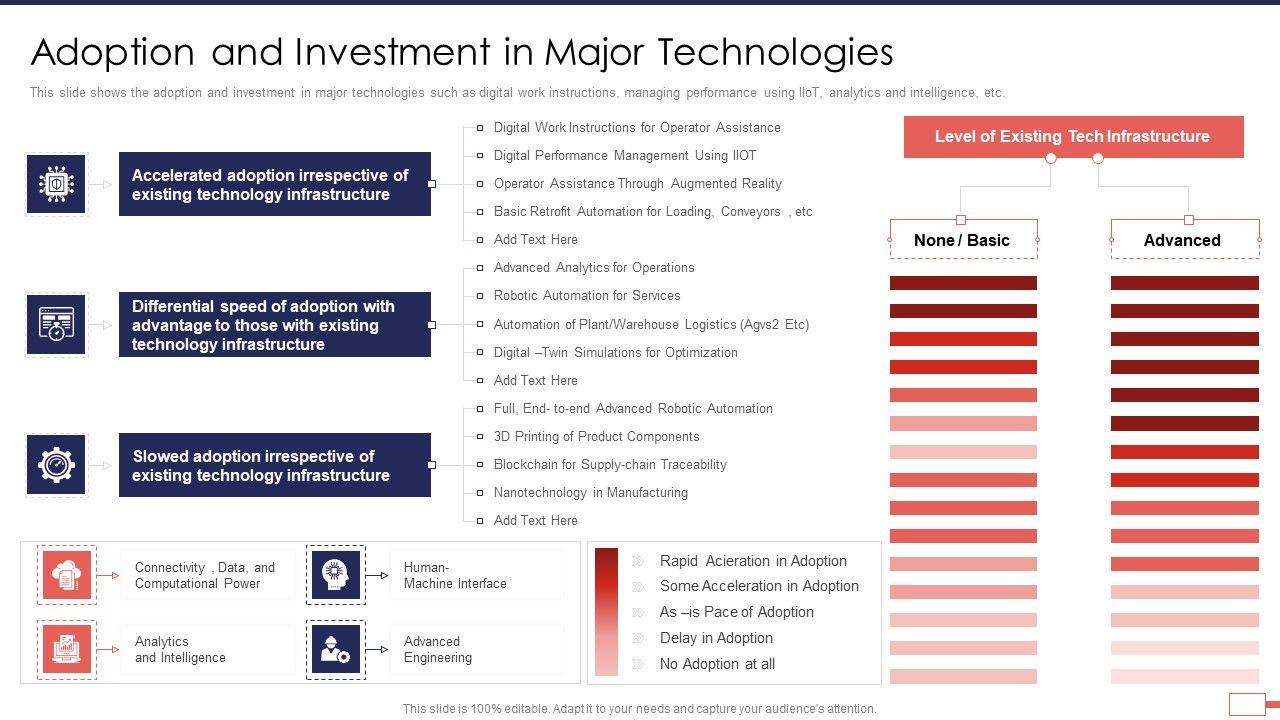 Adoption and Investment in Major Technologies

This slide shows the adoption and investment in major technologies such as digital work instructions, managing performance using IIoT, analytics and intelligence, etc.

Accelerated adoption irrespective of existing technology infrastructure

Digital Work Instructions for Operator Assistance
Digital Performance Management Using IIOT
Operator Assistance Through Augmented Reality
Basic Retrofit Automation for Loading, Conveyors , etc
Add Text Here

Differential speed of adoption with advantage to those with existing technology infrastructure

Advanced Analytics for Operations
Robotic Automation for Services
Automation of Plant/Warehouse Logistics (Agvs2 Etc)
Digital –Twin Simulations for Optimization
Add Text Here

Slowed adoption irrespective of existing technology infrastructure

Full, End- to-end Advanced Robotic Automation
3D Printing of Product Components
Blockchain for Supply-chain Traceability
Nanotechnology in Manufacturing
Add Text Here

Level of Existing Tech Infrastructure

None / Basic

Advanced

Connectivity , Data, and Computational Power

Human-Machine Interface

Analytics and Intelligence

Advanced Engineering

Rapid Acieration in Adoption
Some Acceleration in Adoption
As –is Pace of Adoption
Delay in Adoption
No Adoption at all

This slide is 100% editable. Adapt it to your needs and capture your audience's attention.